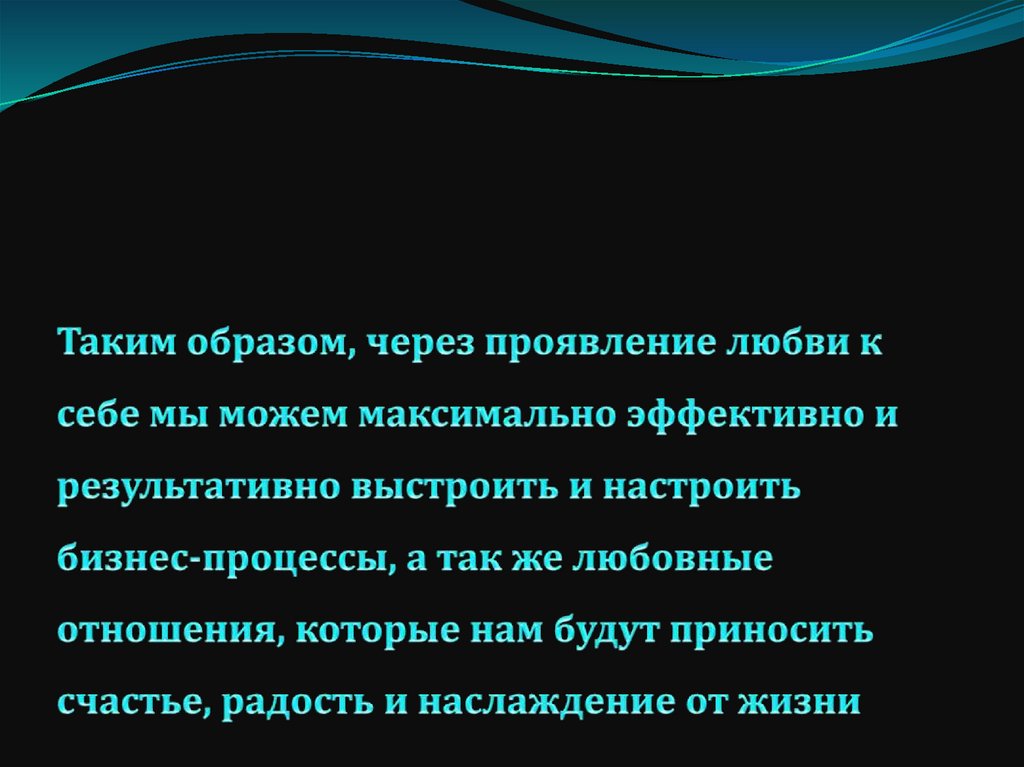 Таким образом, через проявление любви к себе мы можем максимально эффективно и результативно выстроить и настроить бизнес-процессы, а так же любовные отношения, которые нам будут приносить счастье, радость и наслаждение от жизни